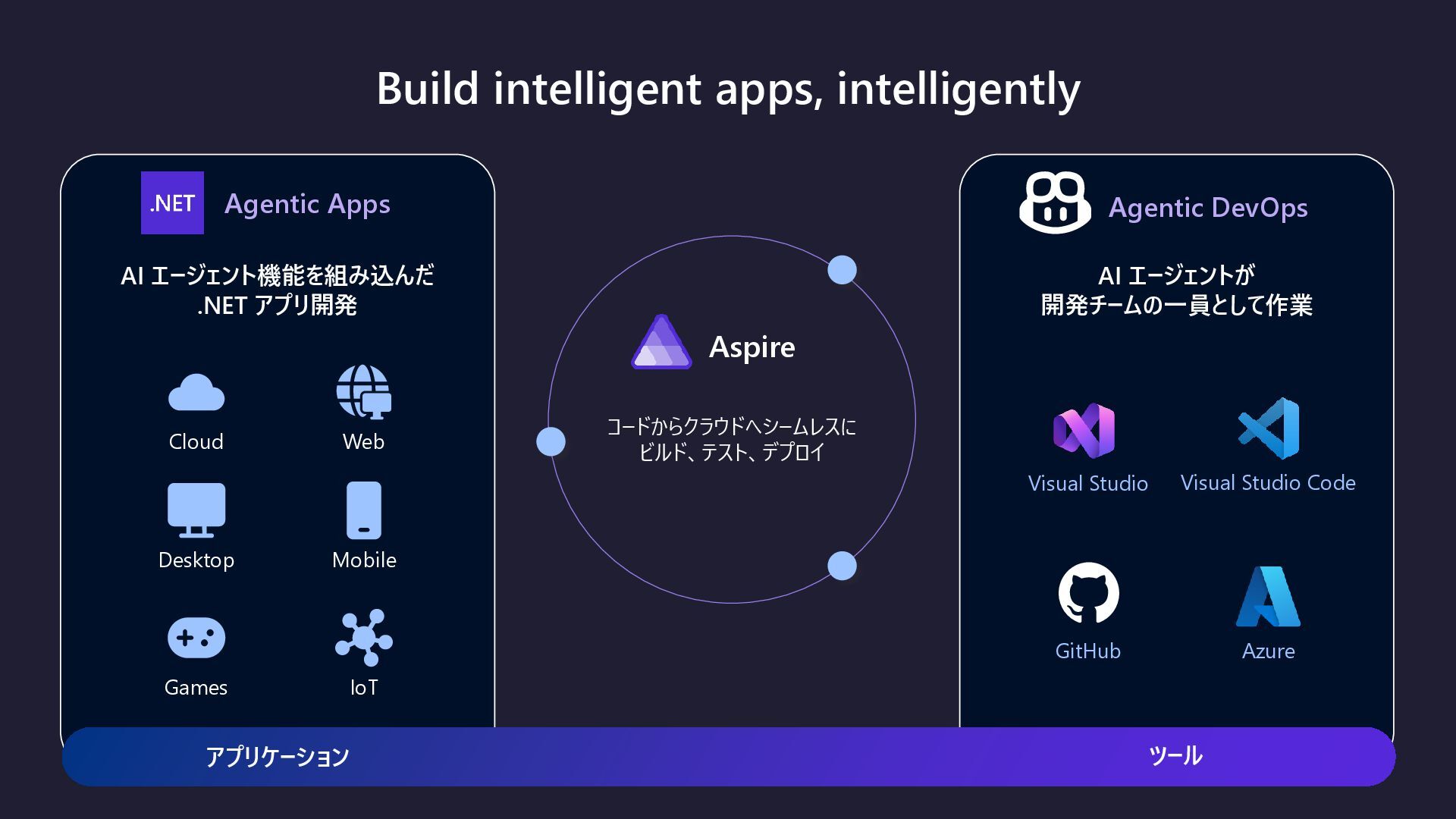 Build intelligent apps, intelligently

.NET Agentic Apps

AI エージェント機能を組み込んだ .NET アプリ開発

Cloud
Web
Desktop
Mobile
Games
IoT

Aspire

コードからクラウドへシームレスに ビルド、テスト、デプロイ

Agentic DevOps

AI エージェントが 開発チームの一員として作業

Visual Studio
Visual Studio Code
GitHub
Azure

アプリケーション
ツール